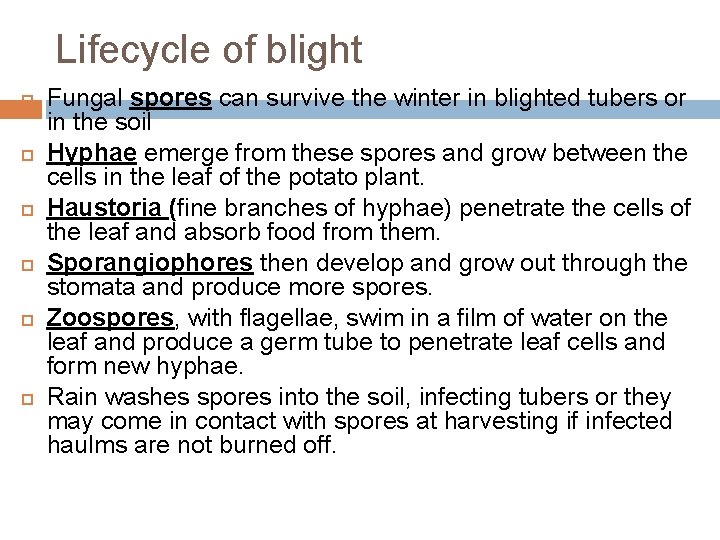 Lifecycle of blight

Fungal spores can survive the winter in blighted tubers or in the soil

Hyphae emerge from these spores and grow between the cells in the leaf of the potato plant.

Haustoria (fine branches of hyphae) penetrate the cells of the leaf and absorb food from them.

Sporangiophores then develop and grow out through the stomata and produce more spores.

Zoospores, with flagellae, swim in a film of water on the leaf and produce a germ tube to penetrate leaf cells and form new hyphae.

Rain washes spores into the soil, infecting tubers or they may come in contact with spores at harvesting if infected haulms are not burned off.